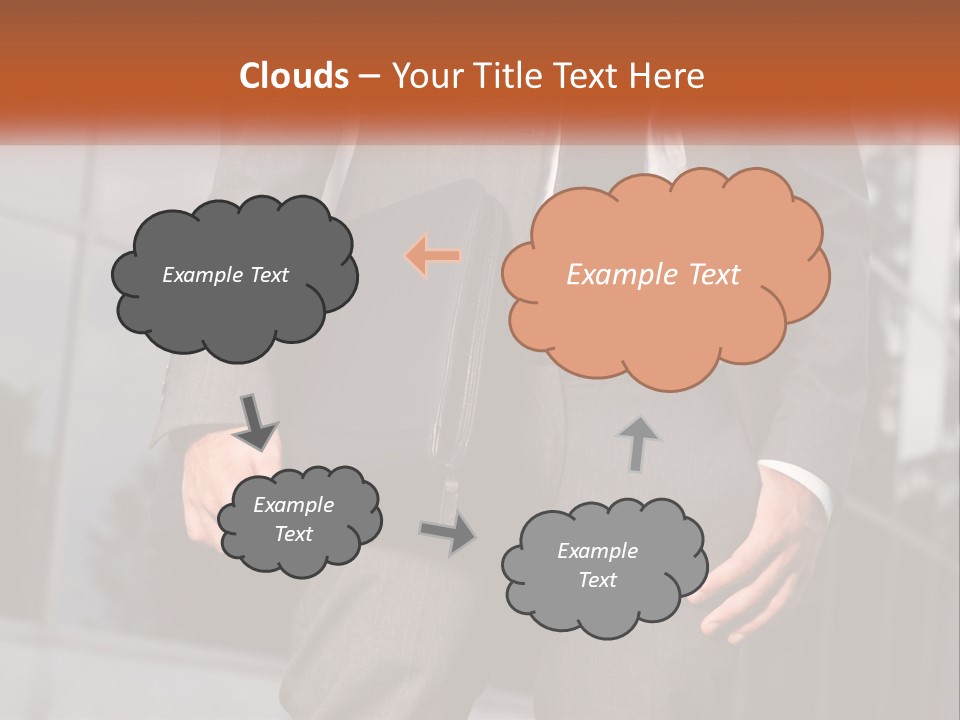 Clouds – Your Title Text Here

Example Text

Example Text

Example Text

Example Text